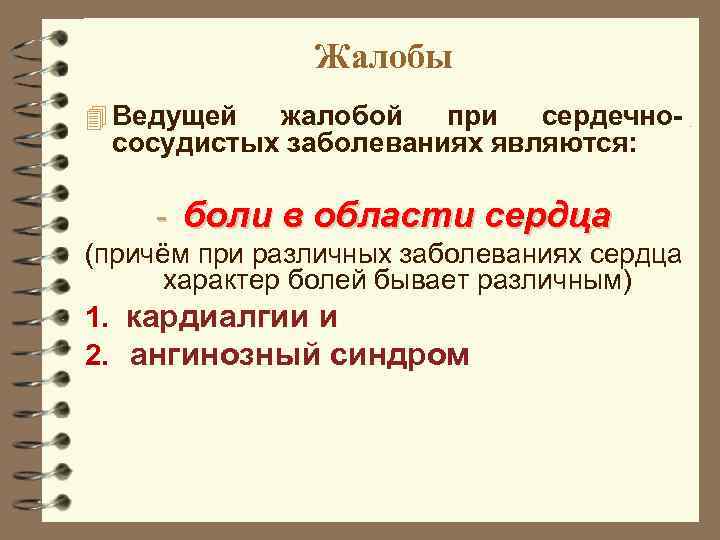 Жалобы

Ведущей жалобой при сердечно-сосудистых заболеваниях являются:

- боли в области сердца

(причём при различных заболеваниях сердца характер болей бывает различным)

1. кардиалгии и
2. ангинозный синдром